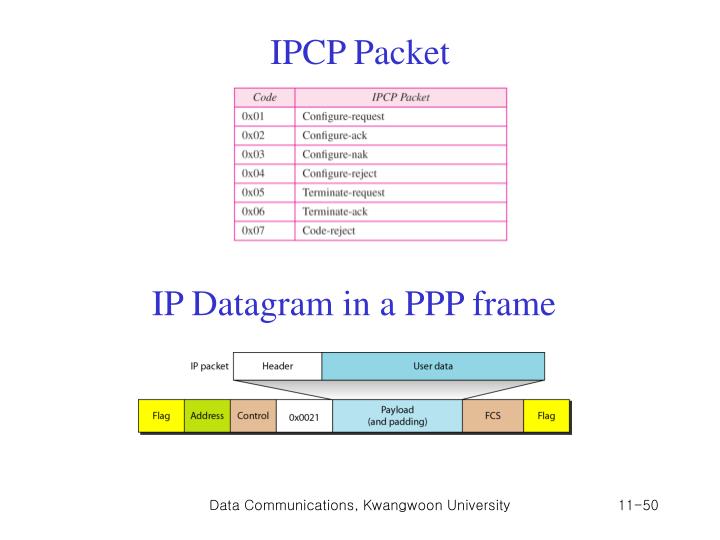 IPCP Packet

| Code | IPCP Packet |
|---|---|
| 0x01 | Configure-request |
| 0x02 | Configure-ack |
| 0x03 | Configure-nak |
| 0x04 | Configure-reject |
| 0x05 | Terminate-request |
| 0x06 | Terminate-ack |
| 0x07 | Code-reject |

IP Datagram in a PPP frame

IP packet Header User data

Flag Address Control 0x0021 Payload (and padding) FCS Flag

Data Communications, Kwangwoon University

11-50